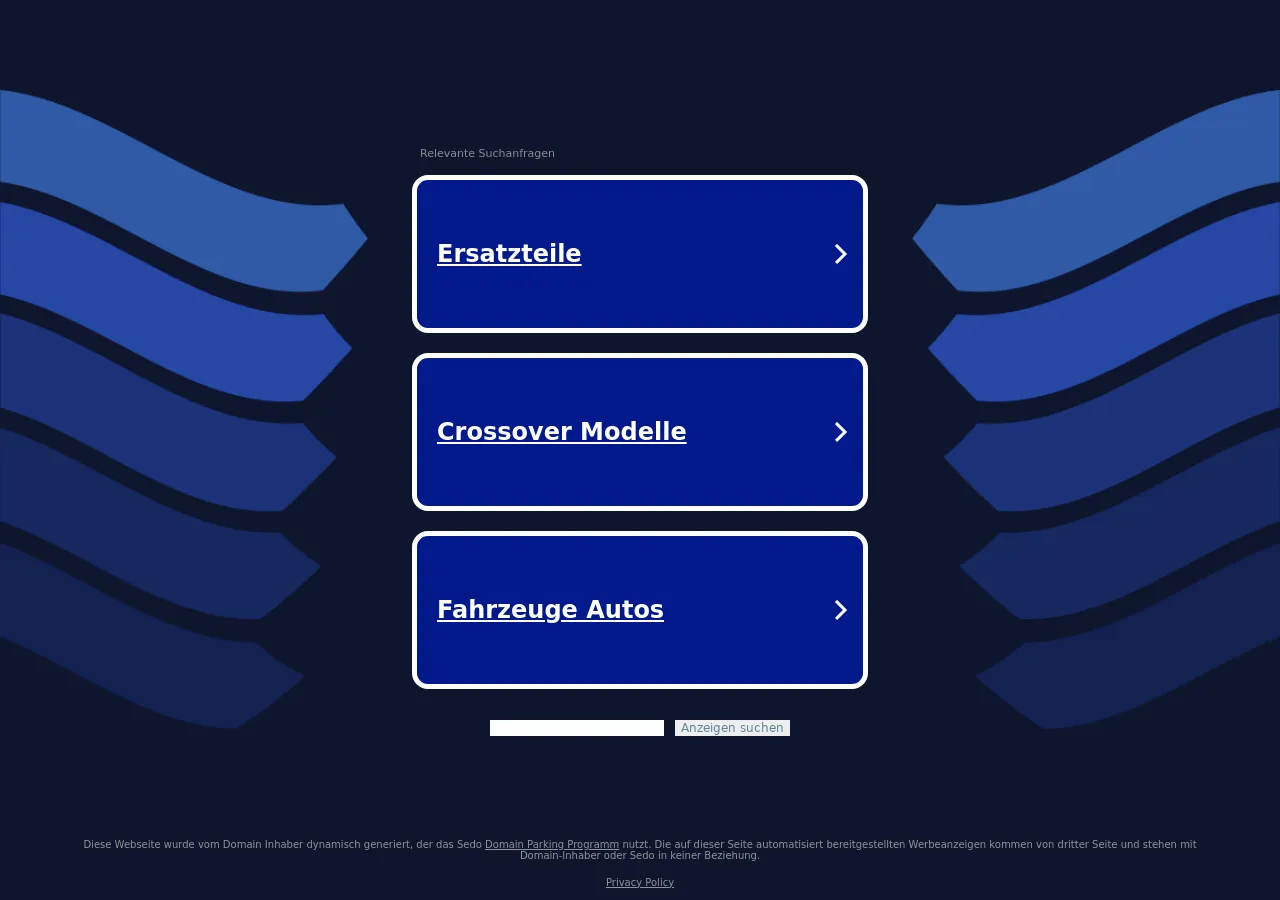 Relevante Suchanfragen

Ersatzteile

Crossover Modelle

Fahrzeuge Autos

Anzeigen suchen

Diese Webseite wurde vom Domain Inhaber dynamisch generiert, der das Sedo Domain Parking Programm nutzt. Die auf dieser Seite automatisiert bereitgestellten Werbeanzeigen kommen von dritter Seite und stehen mit Domain-Inhaber oder Sedo in keiner Beziehung.

Privacy Policy